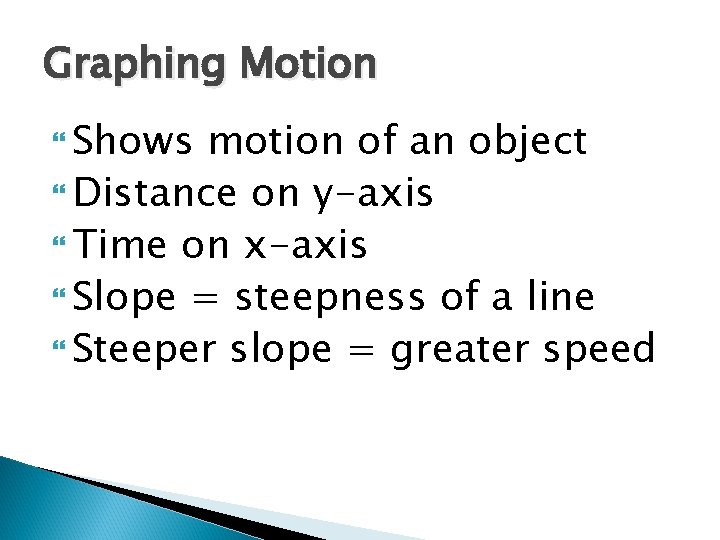 Graphing Motion

Shows motion of an object
Distance on y-axis
Time on x-axis
Slope = steepness of a line
Steeper slope = greater speed